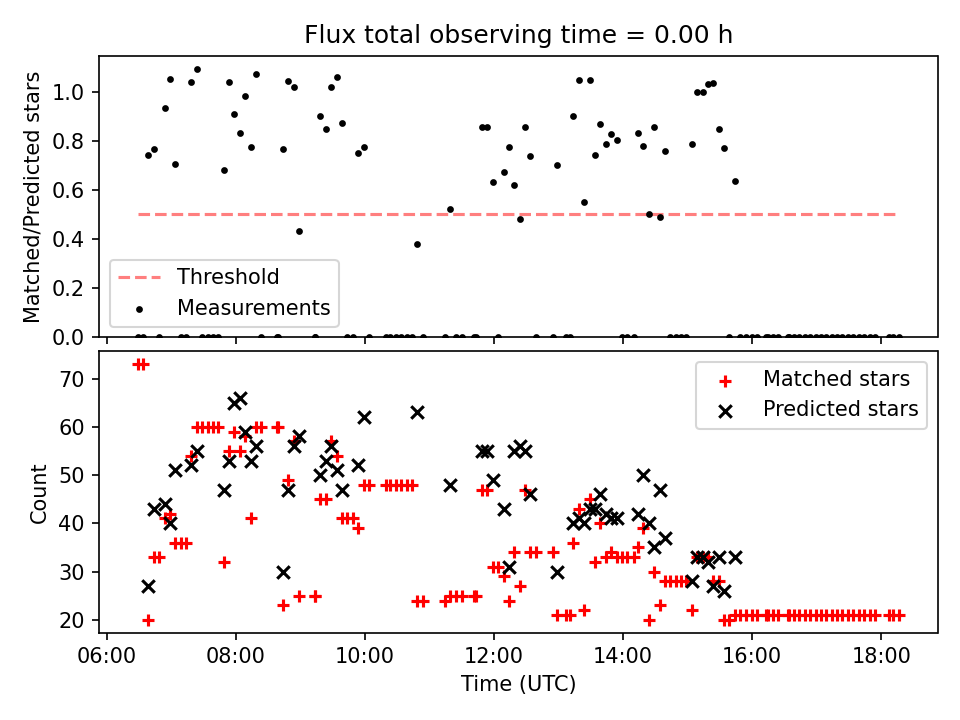 Flux total observing time = 0.00 h

Matched/Predicted stars

1.0
0.8
0.6
0.4
0.2
0.0

Threshold
Measurements

Count

70
60
50
40
30
20

Matched stars
Predicted stars

06:00 08:00 10:00 12:00 14:00 16:00 18:00

Time (UTC)